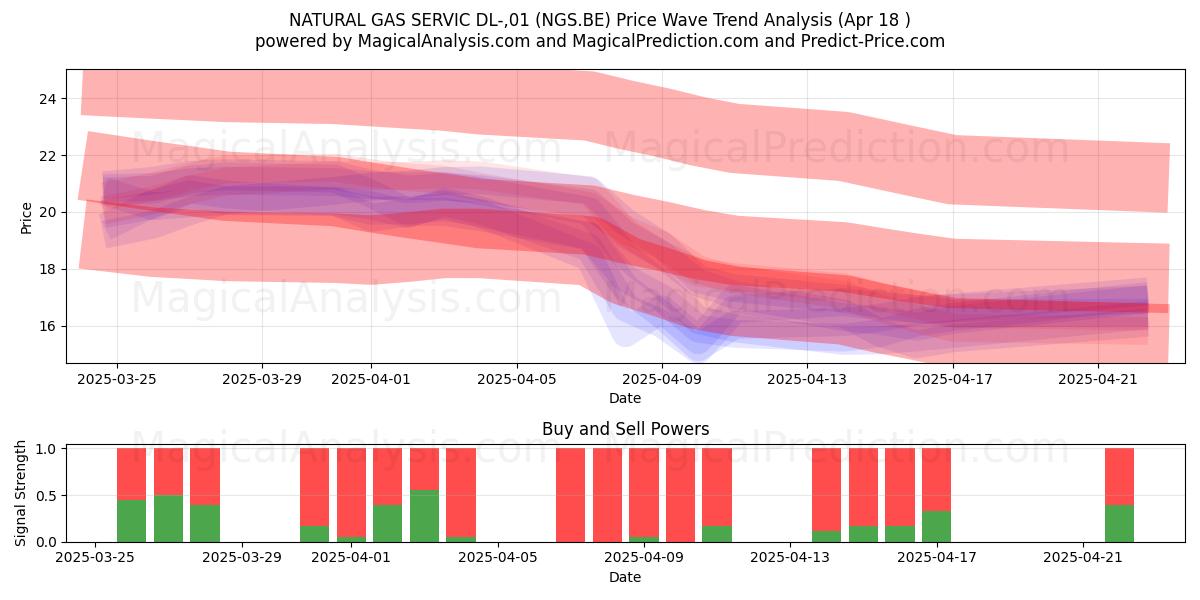 NATURAL GAS SERVIC DL-,01 (NGS.BE) Price Wave Trend Analysis (Apr 18 )
powered by MagicalAnalysis.com and MagicalPrediction.com and Predict-Price.com

MagicalAnalysis.com MagicalPrediction.com
MagicalAnalysis.com MagicalPrediction.com

Price
24
22
20
18
16
2025-03-25 2025-03-29 2025-04-01 2025-04-05 2025-04-09 2025-04-13 2025-04-17 2025-04-21
Date

Buy and Sell Powers
MagicalAnalysis.com MagicalPrediction.com
Signal Strength
1.0
0.5
0.0
2025-03-25 2025-03-29 2025-04-01 2025-04-05 2025-04-09 2025-04-13 2025-04-17 2025-04-21
Date